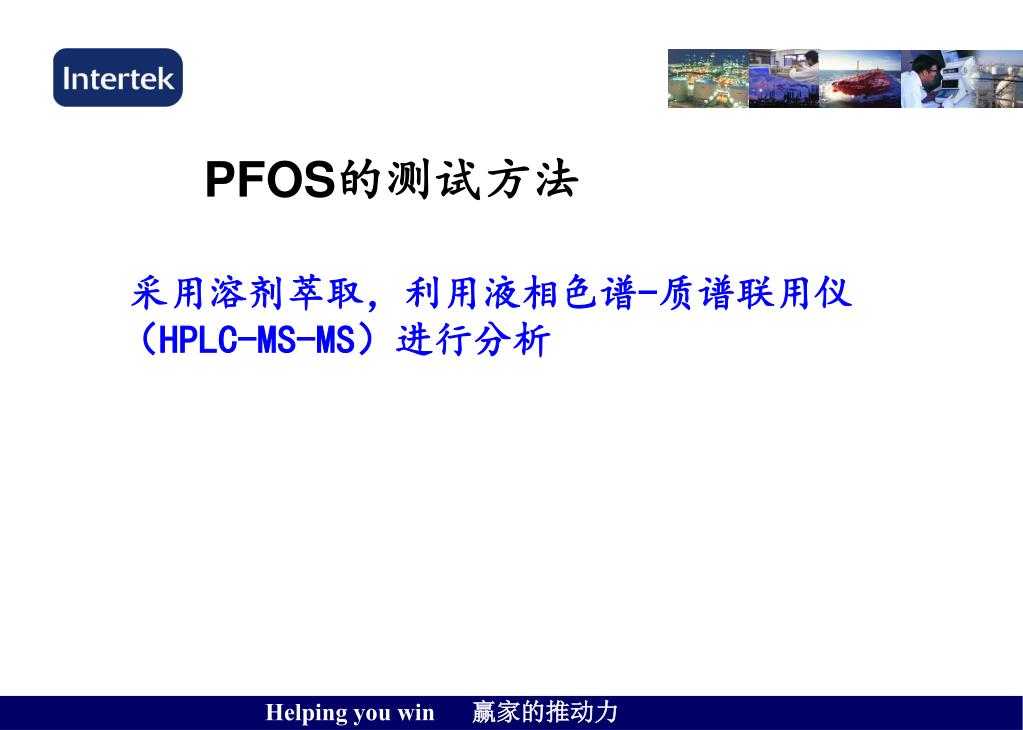 Intertek

PFOS的测试方法

采用溶剂萃取，利用液相色谱-质谱联用仪（HPLC-MS-MS）进行分析

Helping you win 赢家的推动力